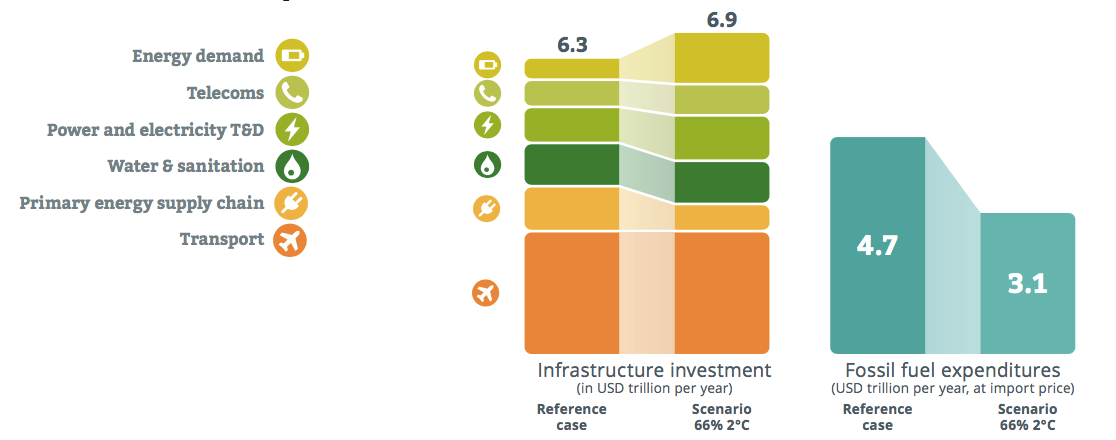 Energy demand
Telecoms
Power and electricity T&D
Water & sanitation
Primary energy supply chain
Transport

6.3
6.9

Infrastructure investment
(in USD trillion per year)
Reference case
Scenario 66% 2°C

4.7
3.1

Fossil fuel expenditures
(USD trillion per year, at import price)
Reference case
Scenario 66% 2°C